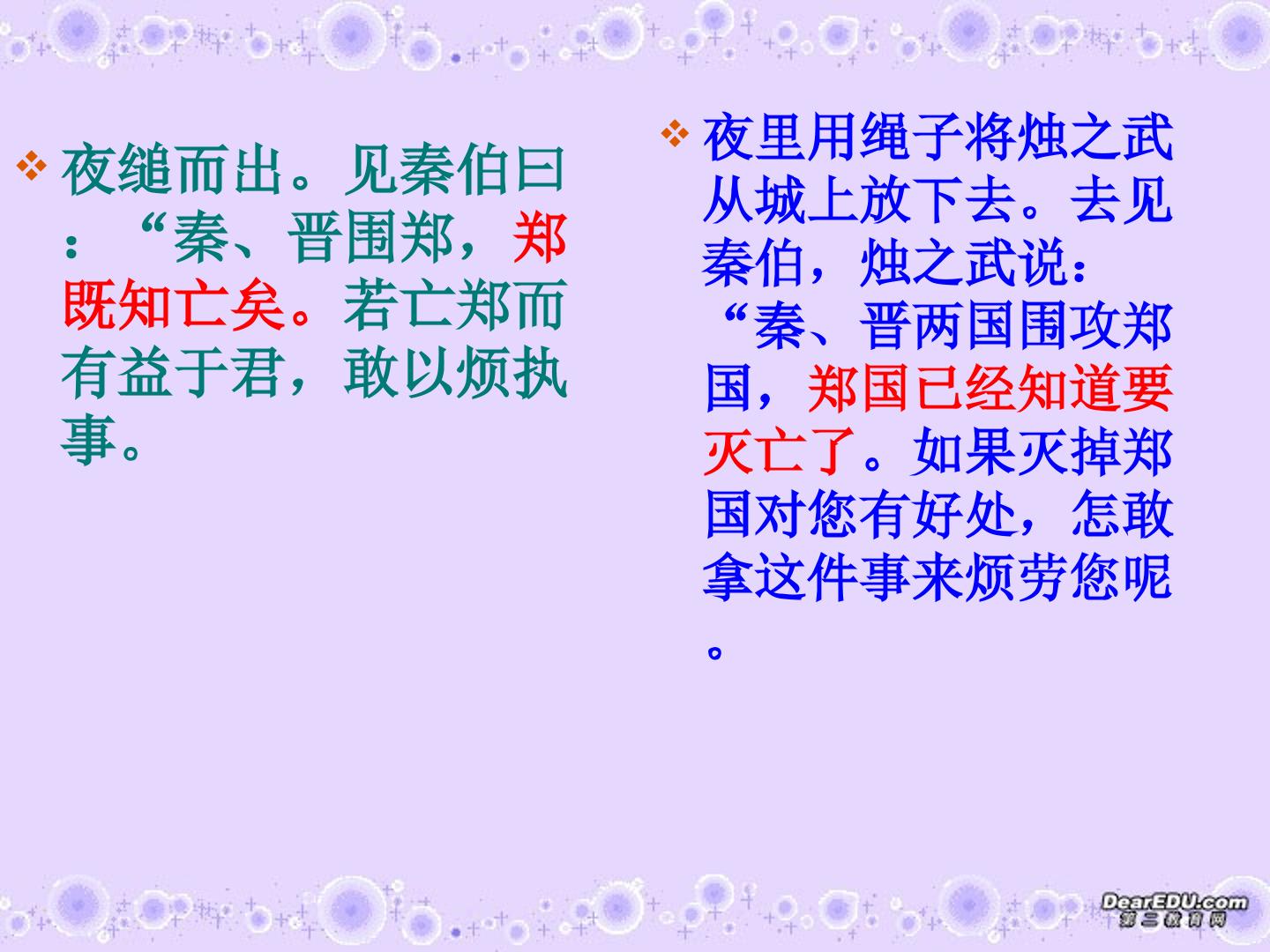 ❖ 夜缒而出。见秦伯曰：“秦、晋围郑，郑既知亡矣。若亡郑而有益于君，敢以烦执事。

❖ 夜里用绳子将烛之武从城上放下去。去见秦伯，烛之武说：“秦、晋两国围攻郑国，郑国已经知道要灭亡了。如果灭掉郑国对您有好处，怎敢拿这件事来烦劳您呢。

DearEDU.com
第二教育网